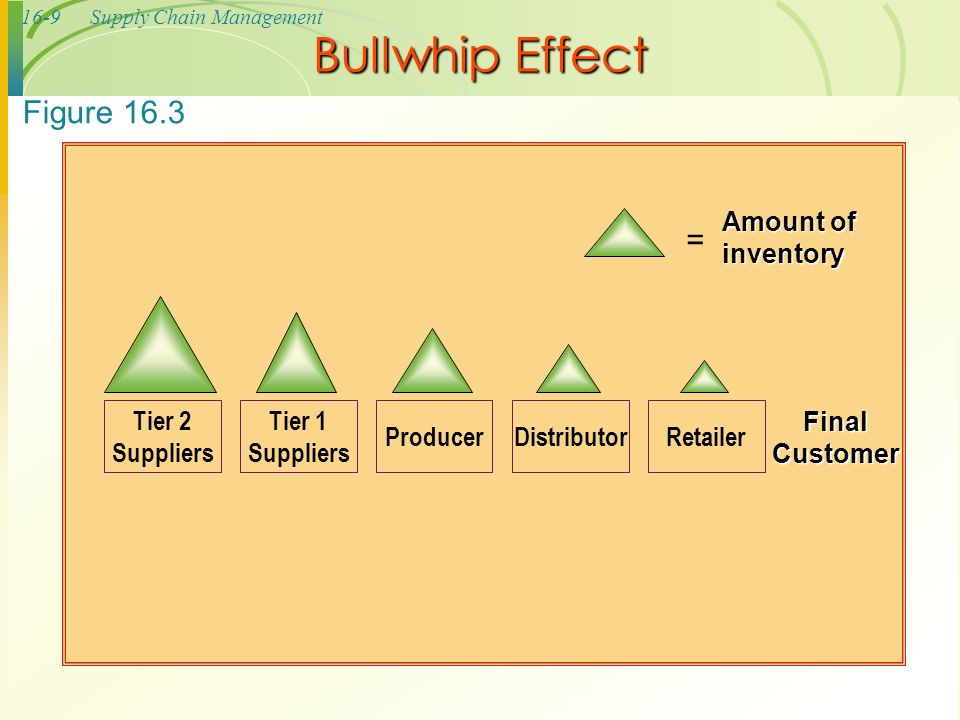 16-9 Supply Chain Management

Bullwhip Effect

Figure 16.3

= Amount of inventory

Tier 2 Suppliers

Tier 1 Suppliers

Producer

Distributor

Retailer

Final Customer